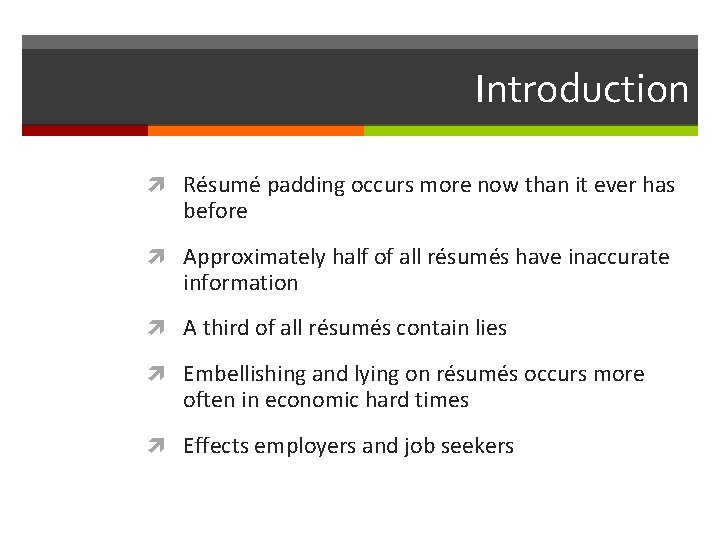 Introduction

Résumé padding occurs more now than it ever has before

Approximately half of all résumés have inaccurate information

A third of all résumés contain lies

Embellishing and lying on résumés occurs more often in economic hard times

Effects employers and job seekers